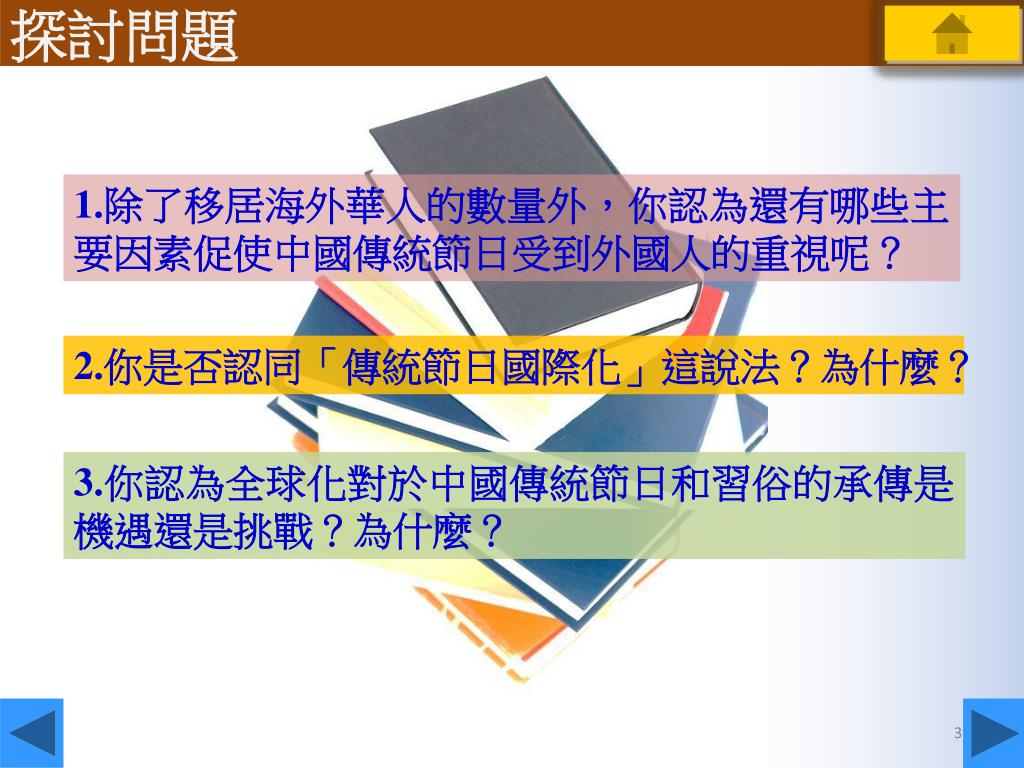 探討問題

1.除了移居海外華人的數量外，你認為還有哪些主要因素促使中國傳統節日受到外國人的重視呢？

2.你是否認同「傳統節日國際化」這說法？為什麼？

3.你認為全球化對於中國傳統節日和習俗的承傳是機遇還是挑戰？為什麼？

3